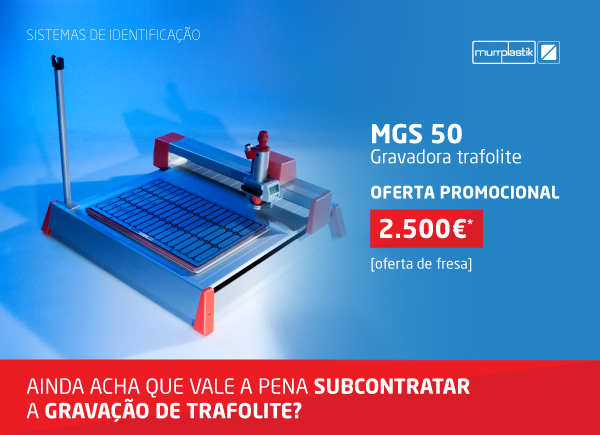 SISTEMAS DE IDENTIFICAÇÃO

murrplastik

MGS 50
Gravadora trafolite

OFERTA PROMOCIONAL

2.500€*

[oferta de fresa]

AINDA ACHA QUE VALE A PENA SUBCONTRATAR A GRAVAÇÃO DE TRAFOLITE?